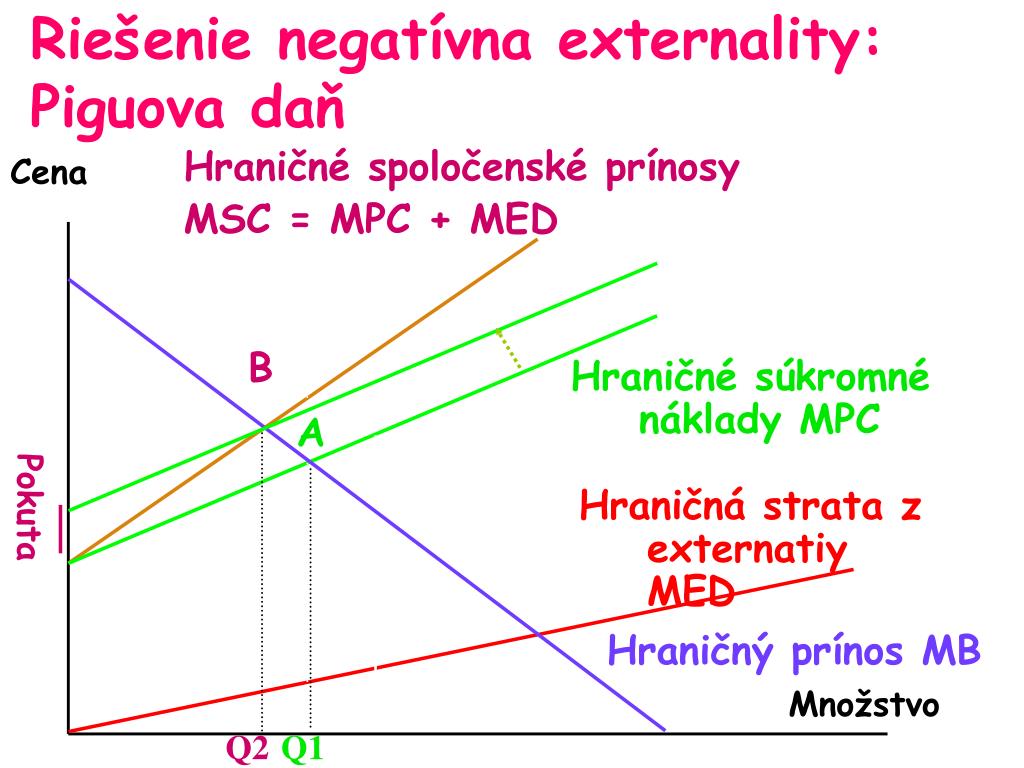 Riešenie negatívna externality: Piguova daň

Cena

Hraničné spoločenské prínosy
MSC = MPC + MED

B

A

Hraničné súkromné náklady MPC

Pokuta

Hraničná strata z externatiy MED

Hraničný prínos MB

Množstvo

Q2 Q1